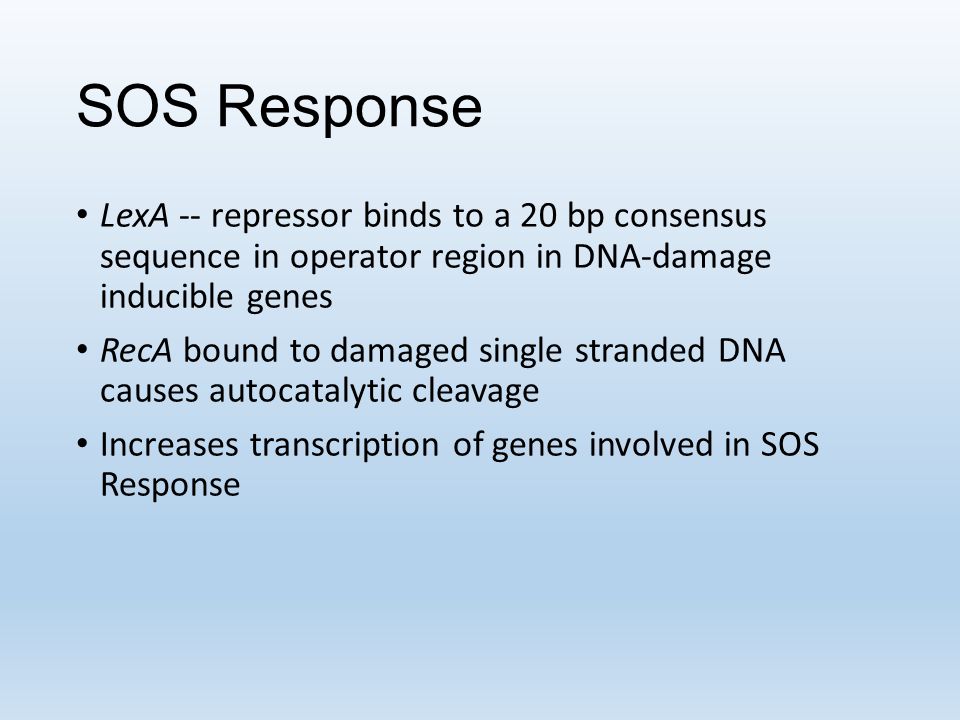 SOS Response

• LexA -- repressor binds to a 20 bp consensus sequence in operator region in DNA-damage inducible genes

• RecA bound to damaged single stranded DNA causes autocatalytic cleavage

• Increases transcription of genes involved in SOS Response